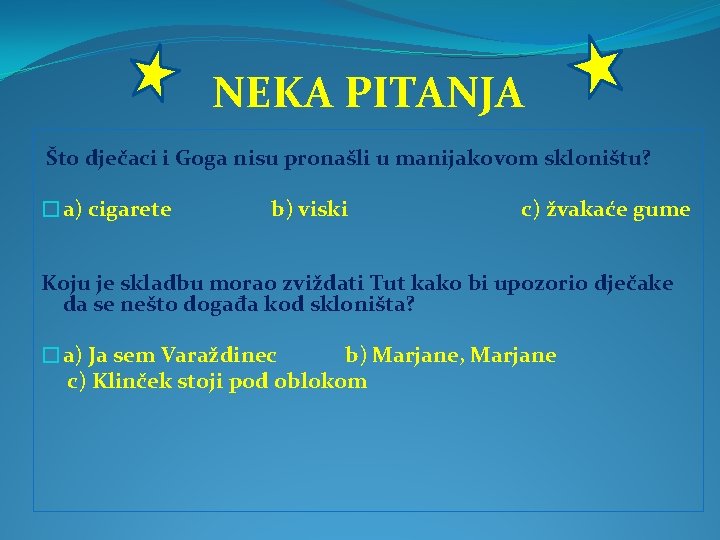 NEKA PITANJA

Što dječaci i Goga nisu pronašli u manijakovom skloništu?

a) cigarete b) viski c) žvakaće gume

Koju je skladbu morao zviždati Tut kako bi upozorio dječake da se nešto događa kod skloništa?

a) Ja sem Varaždinec b) Marjane, Marjane c) Klinček stoji pod oblokom